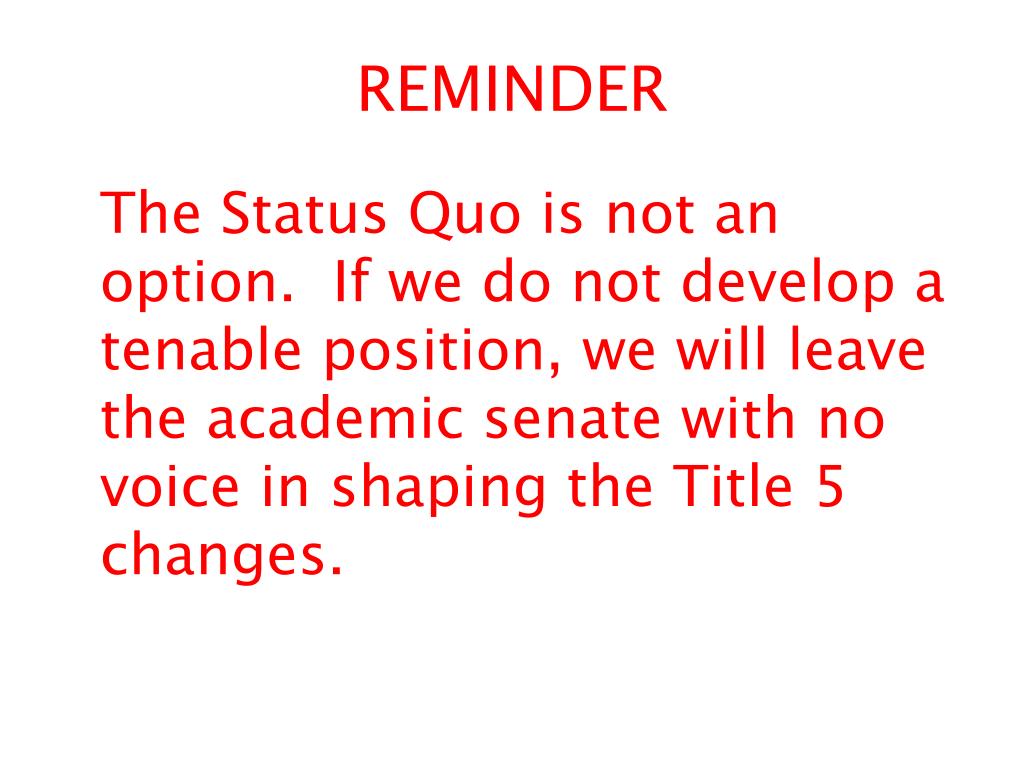 REMINDER

The Status Quo is not an option.  If we do not develop a tenable position, we will leave the academic senate with no voice in shaping the Title 5 changes.